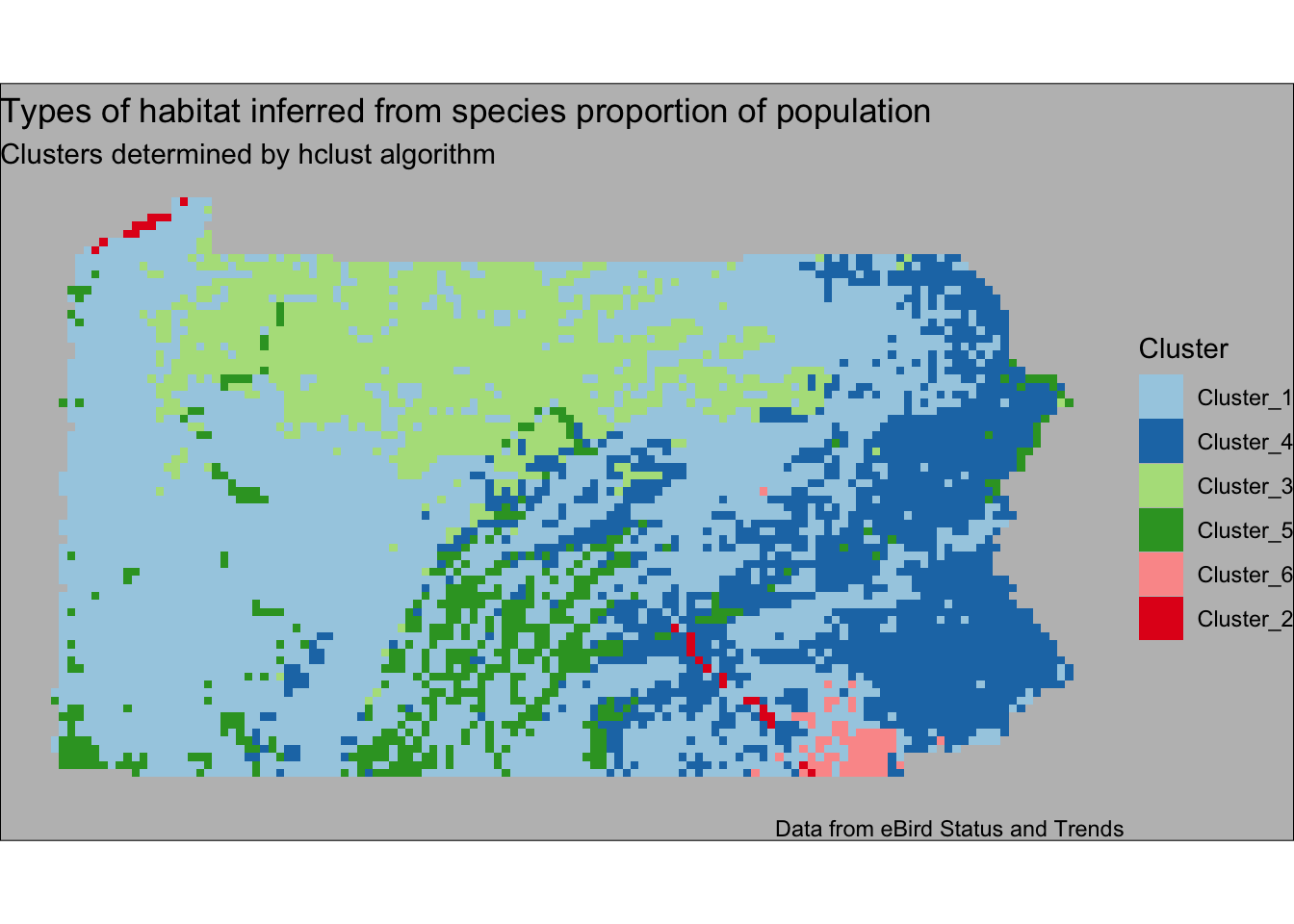 Types of habitat inferred from species proportion of population
Clusters determined by hclust algorithm

Cluster
Cluster_1
Cluster_4
Cluster_3
Cluster_5
Cluster_6
Cluster_2

Data from eBird Status and Trends